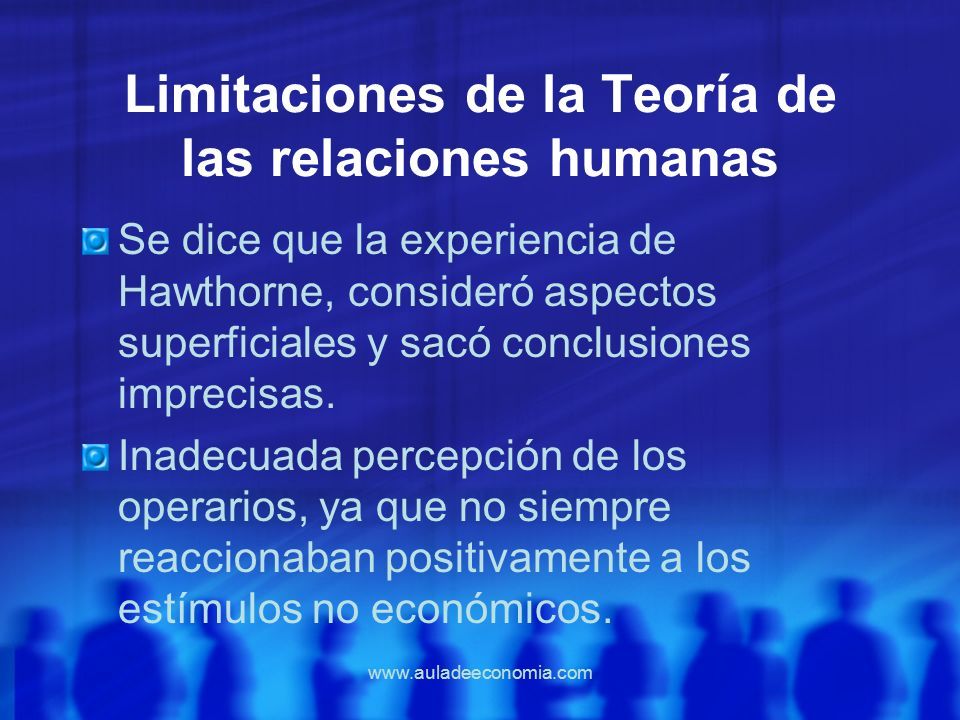 Limitaciones de la Teoría de las relaciones humanas

Se dice que la experiencia de Hawthorne, consideró aspectos superficiales y sacó conclusiones imprecisas.

Inadecuada percepción de los operarios, ya que no siempre reaccionaban positivamente a los estímulos no económicos.

www.auladeeconomia.com